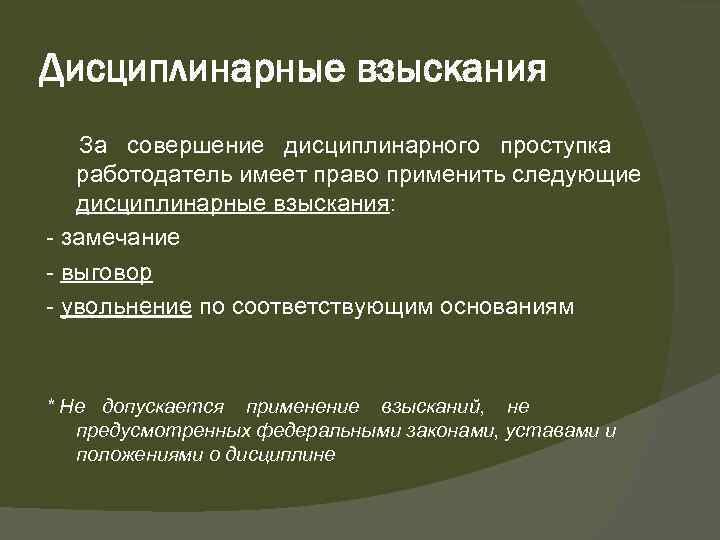 Дисциплинарные взыскания

За совершение дисциплинарного проступка работодатель имеет право применить следующие дисциплинарные взыскания:

- замечание

- выговор

- увольнение по соответствующим основаниям

* Не допускается применение взысканий, не предусмотренных федеральными законами, уставами и положениями о дисциплине